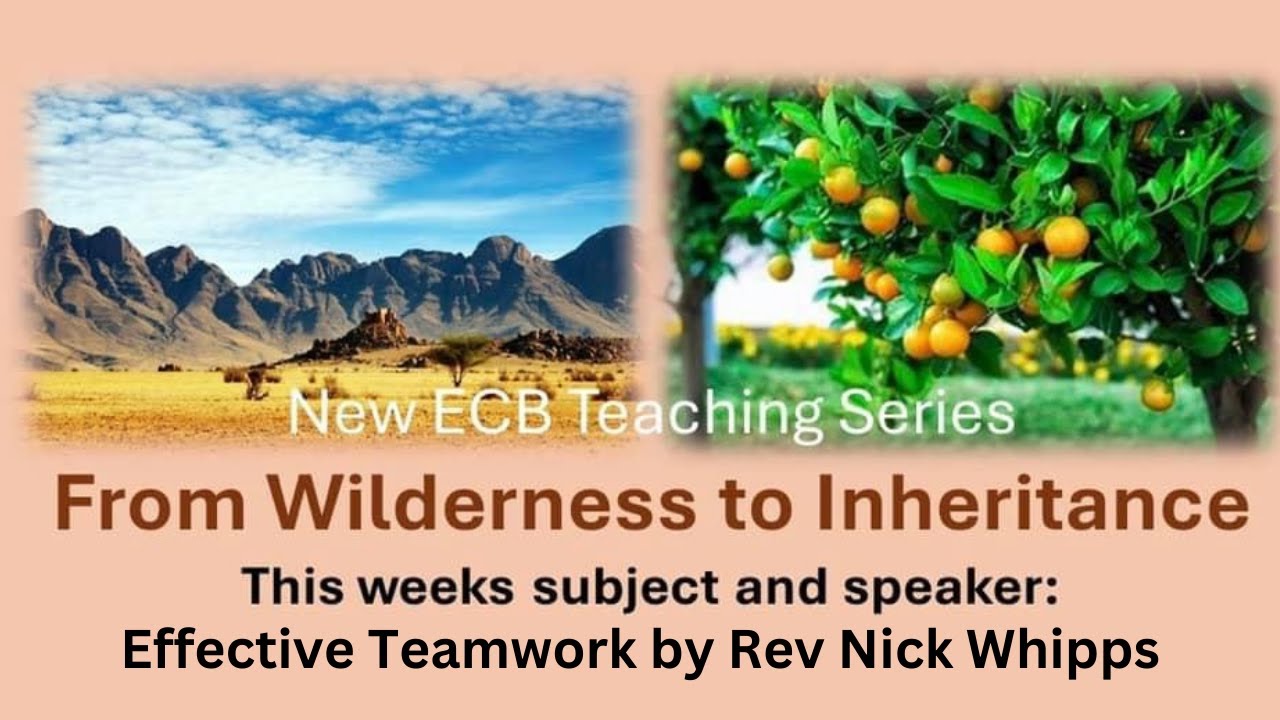 New ECB Teaching Series

From Wilderness to Inheritance

This weeks subject and speaker:
Effective Teamwork by Rev Nick Whipps